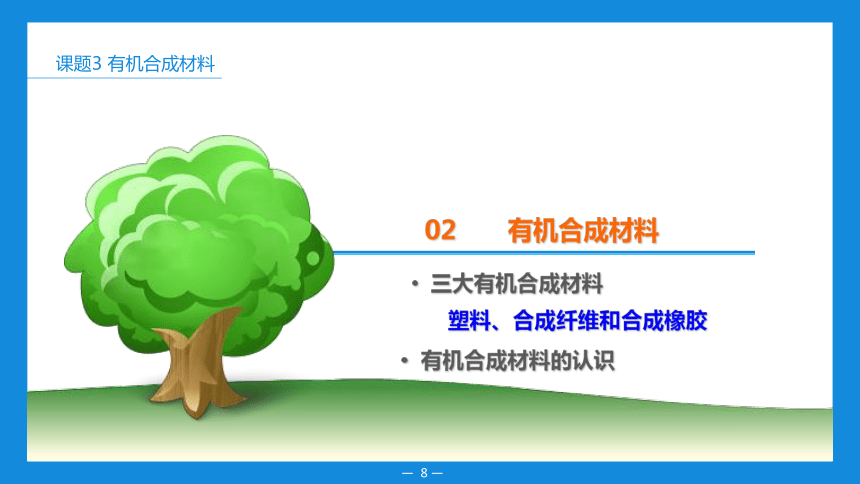 课题3 有机合成材料

02 有机合成材料

• 三大有机合成材料

塑料、合成纤维和合成橡胶

• 有机合成材料的认识

— 8 —